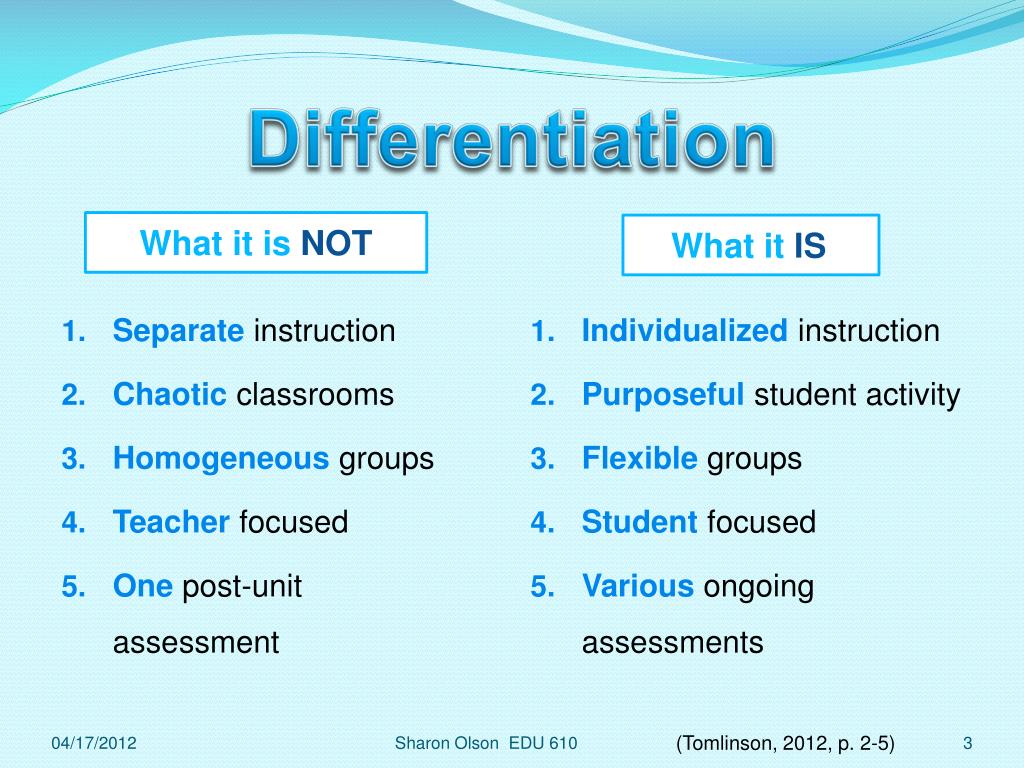 Differentiation

What it is NOT

1. Separate instruction
2. Chaotic classrooms
3. Homogeneous groups
4. Teacher focused
5. One post-unit assessment

What it IS

1. Individualized instruction
2. Purposeful student activity
3. Flexible groups
4. Student focused
5. Various ongoing assessments

04/17/2012 Sharon Olson EDU 610 (Tomlinson, 2012, p. 2-5) 3